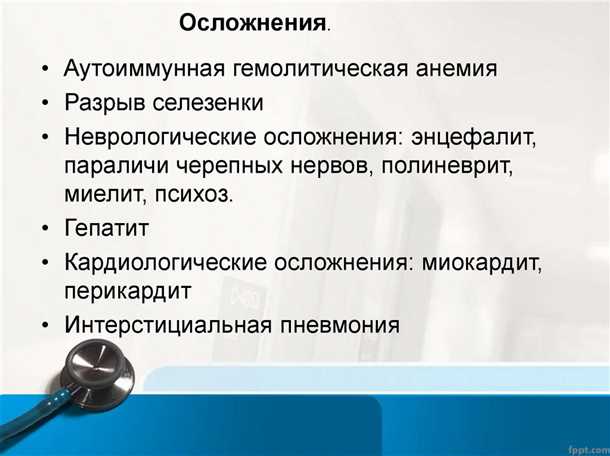 Осложнения.

• Аутоиммунная гемолитическая анемия
• Разрыв селезенки
• Неврологические осложнения: энцефалит, параличи черепных нервов, полиневрит, миелит, психоз.
• Гепатит
• Кардиологические осложнения: миокардит, перикардит
• Интерстициальная пневмония

fppt.com